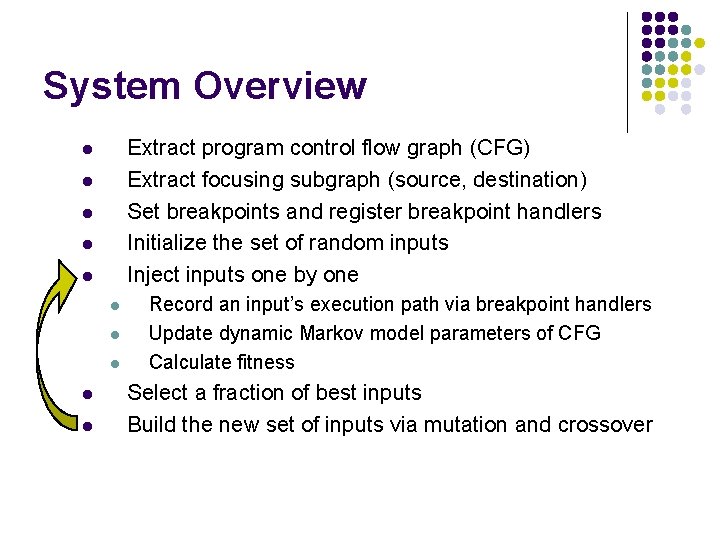 System Overview

- Extract program control flow graph (CFG)
- Extract focusing subgraph (source, destination)
- Set breakpoints and register breakpoint handlers
- Initialize the set of random inputs
- Inject inputs one by one
  - Record an input's execution path via breakpoint handlers
  - Update dynamic Markov model parameters of CFG
  - Calculate fitness
- Select a fraction of best inputs
- Build the new set of inputs via mutation and crossover